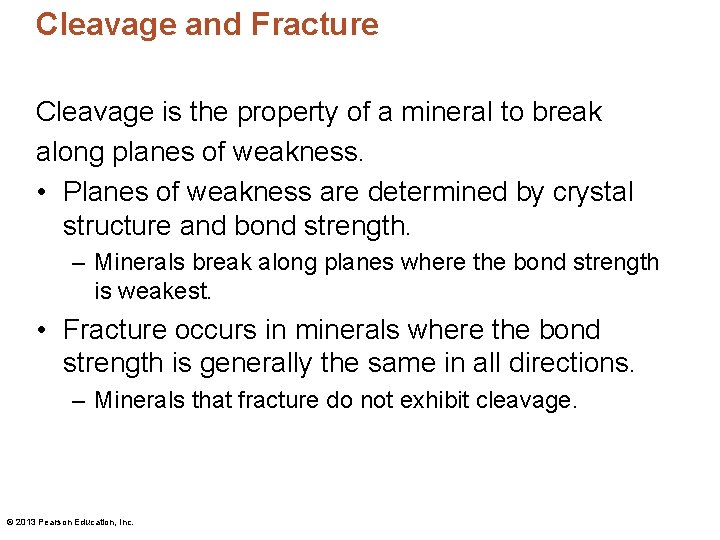 Cleavage and Fracture

Cleavage is the property of a mineral to break along planes of weakness.

• Planes of weakness are determined by crystal structure and bond strength.
  – Minerals break along planes where the bond strength is weakest.
• Fracture occurs in minerals where the bond strength is generally the same in all directions.
  – Minerals that fracture do not exhibit cleavage.

© 2013 Pearson Education, Inc.